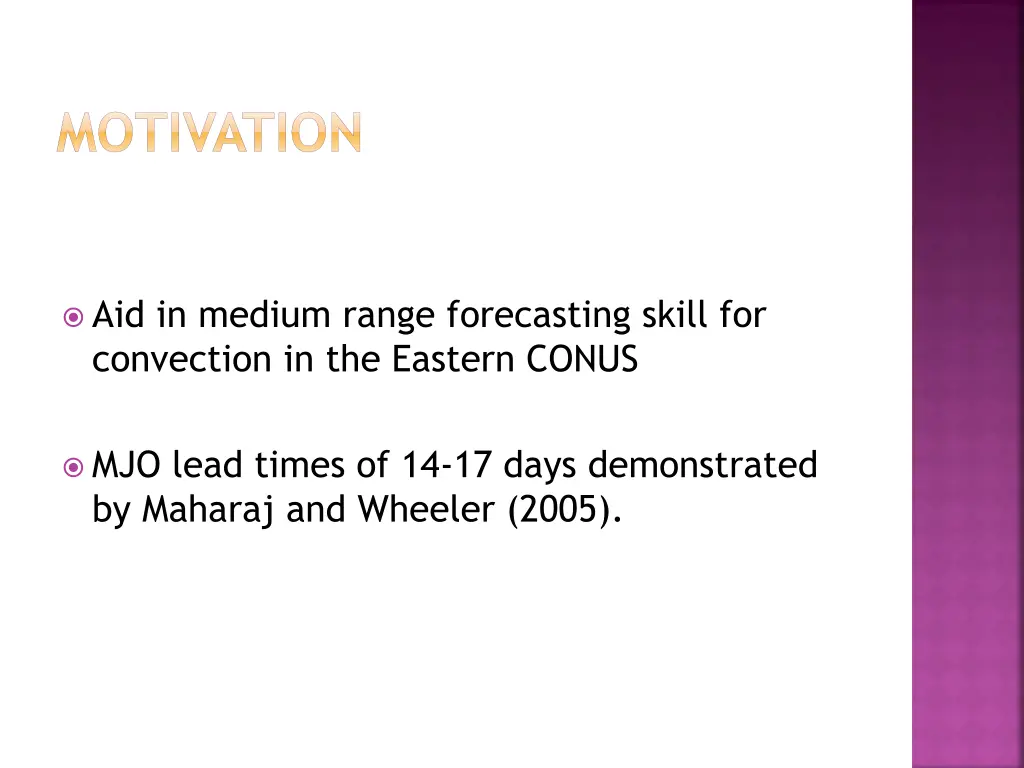 MOTIVATION

Aid in medium range forecasting skill for convection in the Eastern CONUS

MJO lead times of 14-17 days demonstrated by Maharaj and Wheeler (2005).